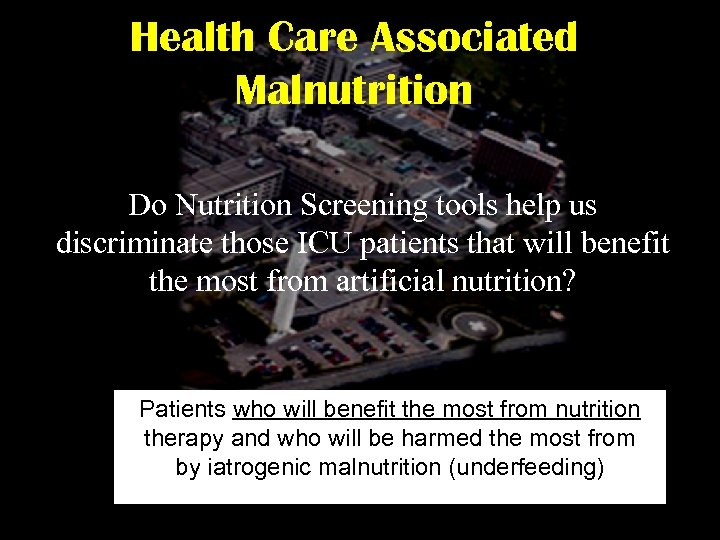 Health Care Associated Malnutrition

Do Nutrition Screening tools help us discriminate those ICU patients that will benefit the most from artificial nutrition?

Patients who will benefit the most from nutrition therapy and who will be harmed the most from by iatrogenic malnutrition (underfeeding)